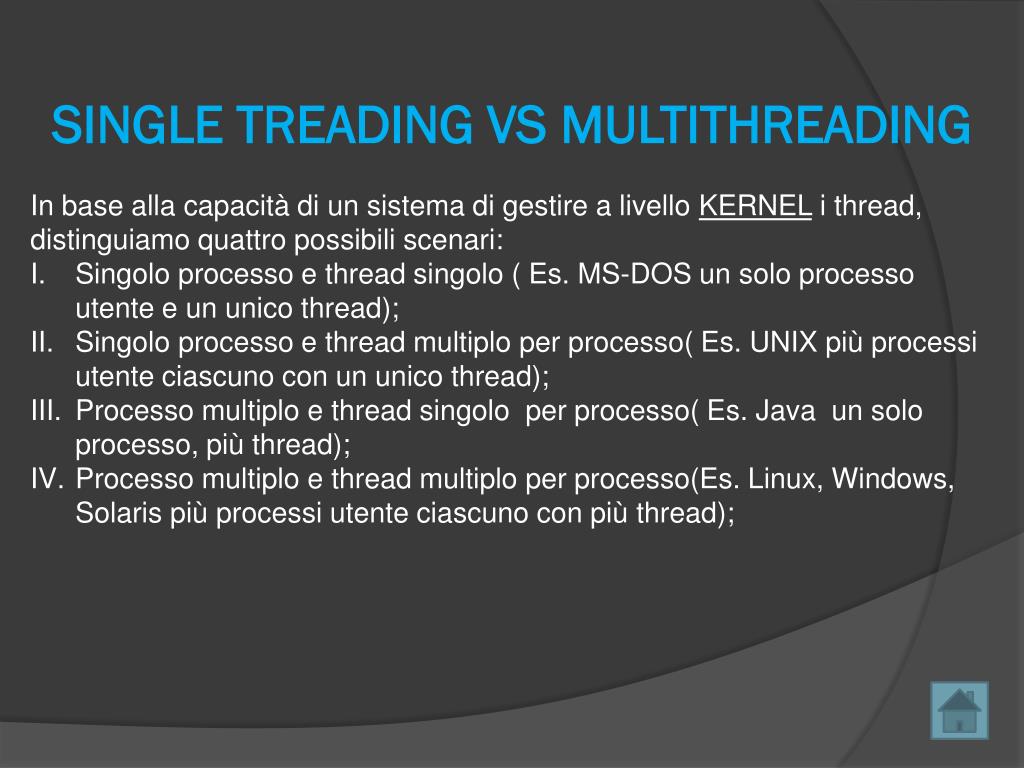 SINGLE TREADING VS MULTITHREADING

In base alla capacità di un sistema di gestire a livello KERNEL i thread, distinguiamo quattro possibili scenari:
I. Singolo processo e thread singolo ( Es. MS-DOS un solo processo utente e un unico thread);
II. Singolo processo e thread multiplo per processo( Es. UNIX più processi utente ciascuno con un unico thread);
III. Processo multiplo e thread singolo per processo( Es. Java un solo processo, più thread);
IV. Processo multiplo e thread multiplo per processo(Es. Linux, Windows, Solaris più processi utente ciascuno con più thread);